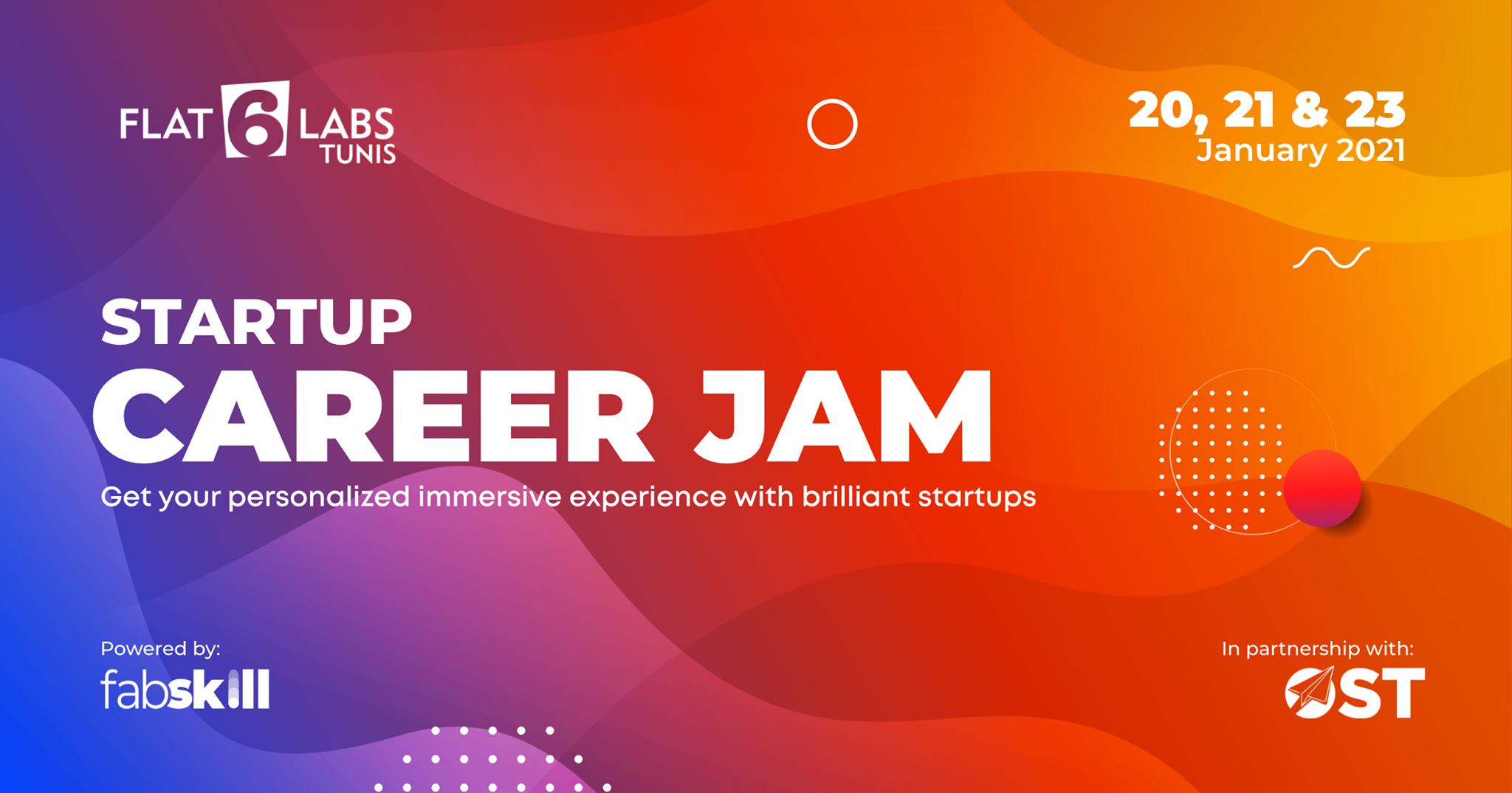 FLAT 6 LABS TUNIS

20, 21 & 23
January 2021

STARTUP
CAREER JAM
Get your personalized immersive experience with brilliant startups

Powered by:
fabskill

In partnership with:
OST